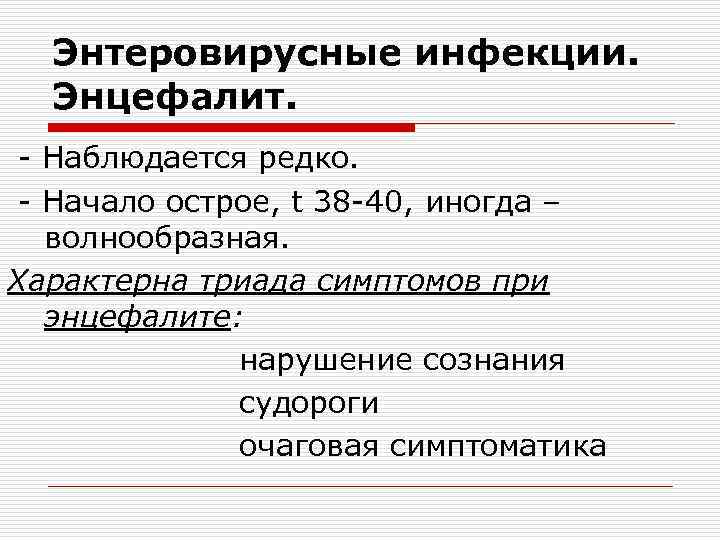 Энтеровирусные инфекции. Энцефалит.

- Наблюдается редко.

- Начало острое, t 38-40, иногда – волнообразная.

Характерна триада симптомов при энцефалите:

нарушение сознания

судороги

очаговая симптоматика